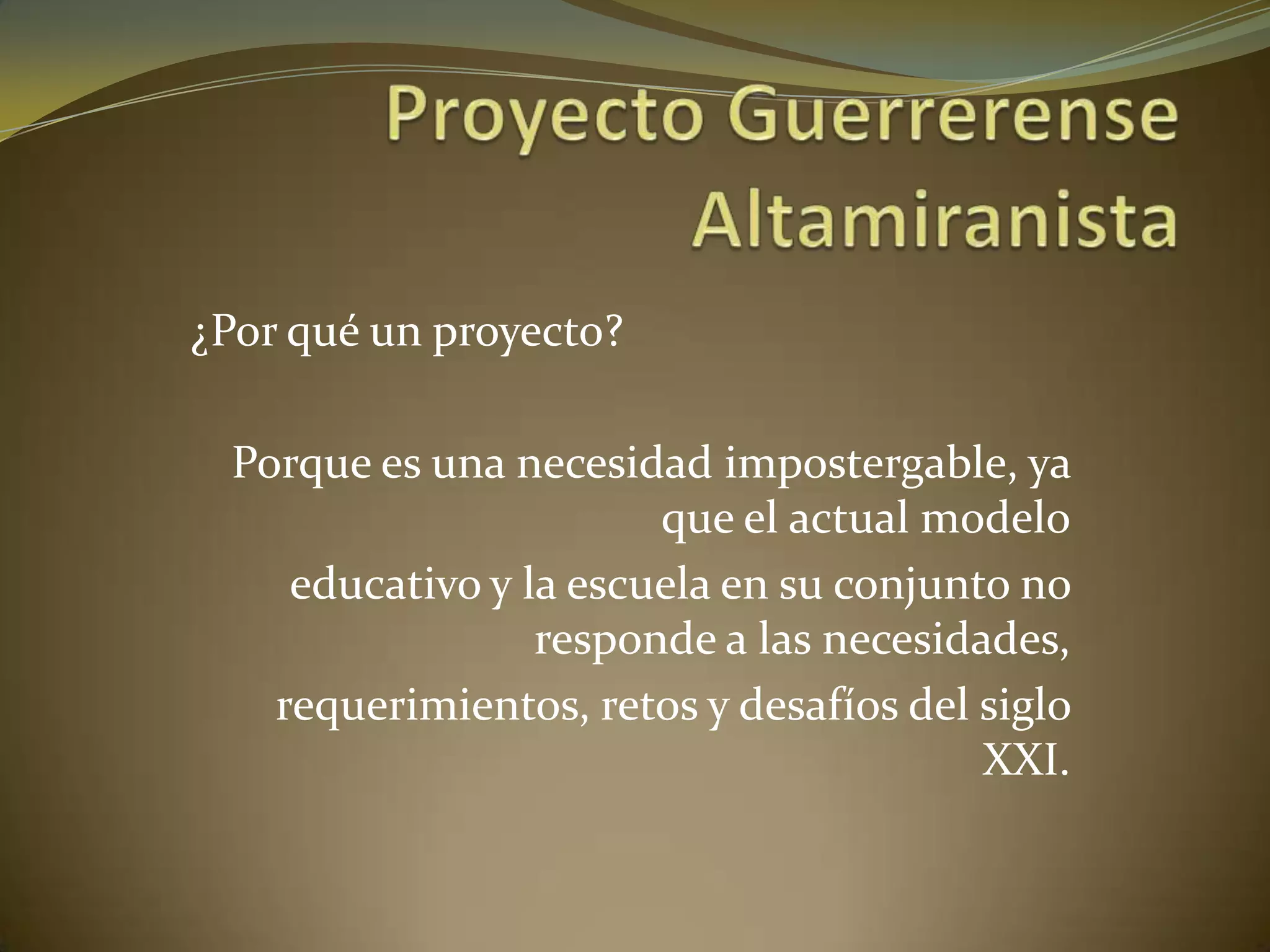 Proyecto Guerrerense Altamiranista

¿Por qué un proyecto?

Porque es una necesidad impostergable, ya que el actual modelo educativo y la escuela en su conjunto no responde a las necesidades, requerimientos, retos y desafíos del siglo XXI.